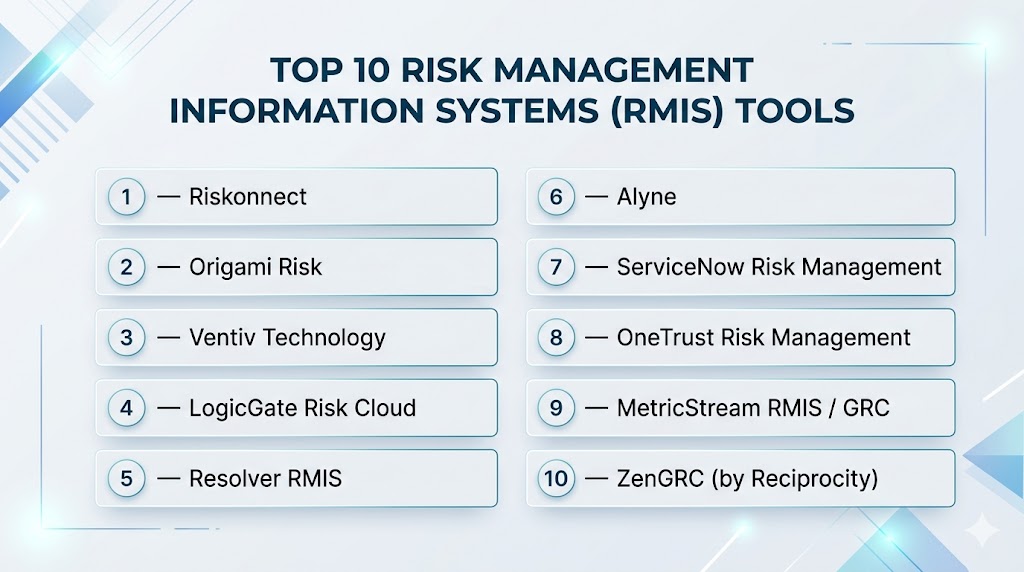 TOP 10 RISK MANAGEMENT INFORMATION SYSTEMS (RMIS) TOOLS

1 — Riskonnect

2 — Origami Risk

3 — Ventiv Technology

4 — LogicGate Risk Cloud

5 — Resolver RMIS

6 — Alyne

7 — ServiceNow Risk Management

8 — OneTrust Risk Management

9 — MetricStream RMIS / GRC

10 — ZenGRC (by Reciprocity)